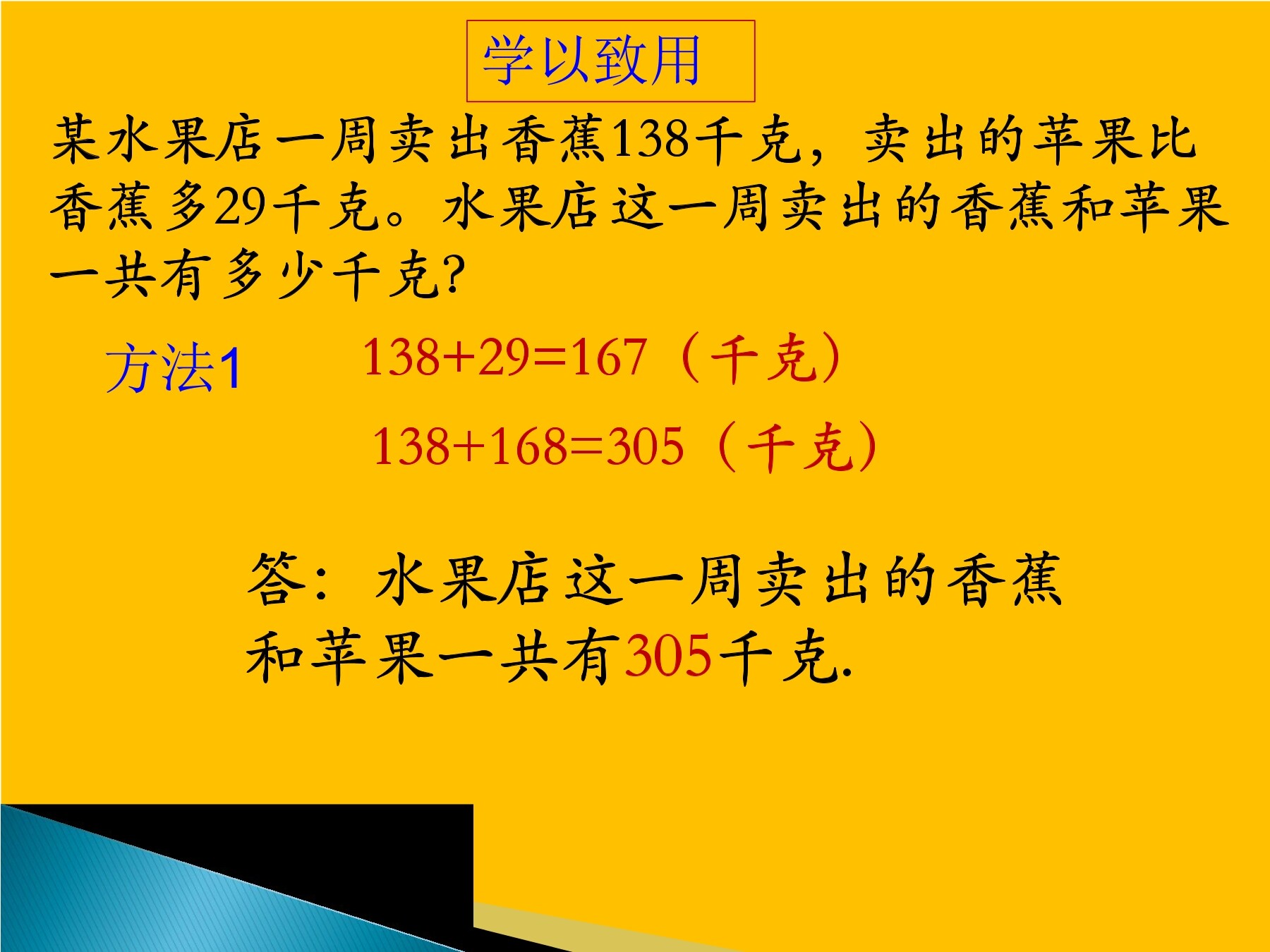 学以致用

某水果店一周卖出香蕉138千克，卖出的苹果比香蕉多29千克。水果店这一周卖出的香蕉和苹果一共有多少千克?

方法1

$138+29=167$（千克）

$138+168=305$（千克）

答：水果店这一周卖出的香蕉和苹果一共有305千克.